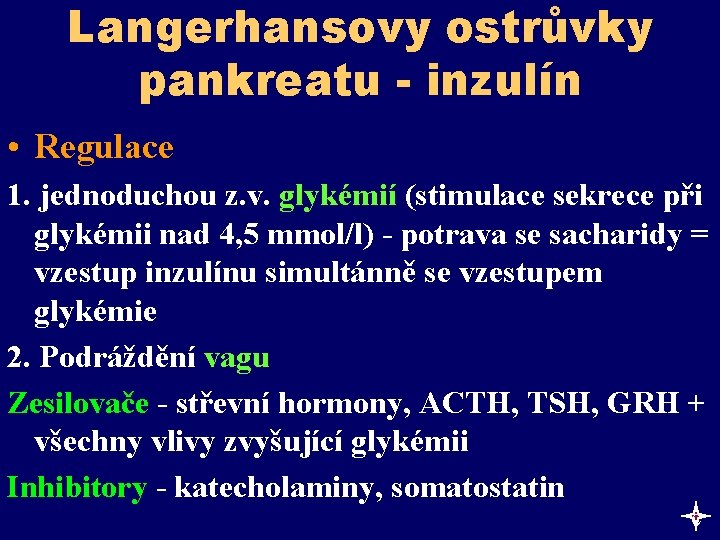 Langerhansovy ostrůvky pankreatu - inzulín

• Regulace

1. jednoduchou z.v. glykémií (stimulace sekrece při glykémii nad 4,5 mmol/l) - potrava se sacharidy = vzestup inzulínu simultánně se vzestupem glykémie

2. Podráždění vagu

Zesilovače - střevní hormony, ACTH, TSH, GRH + všechny vlivy zvyšující glykémii

Inhibitory - katecholaminy, somatostatin